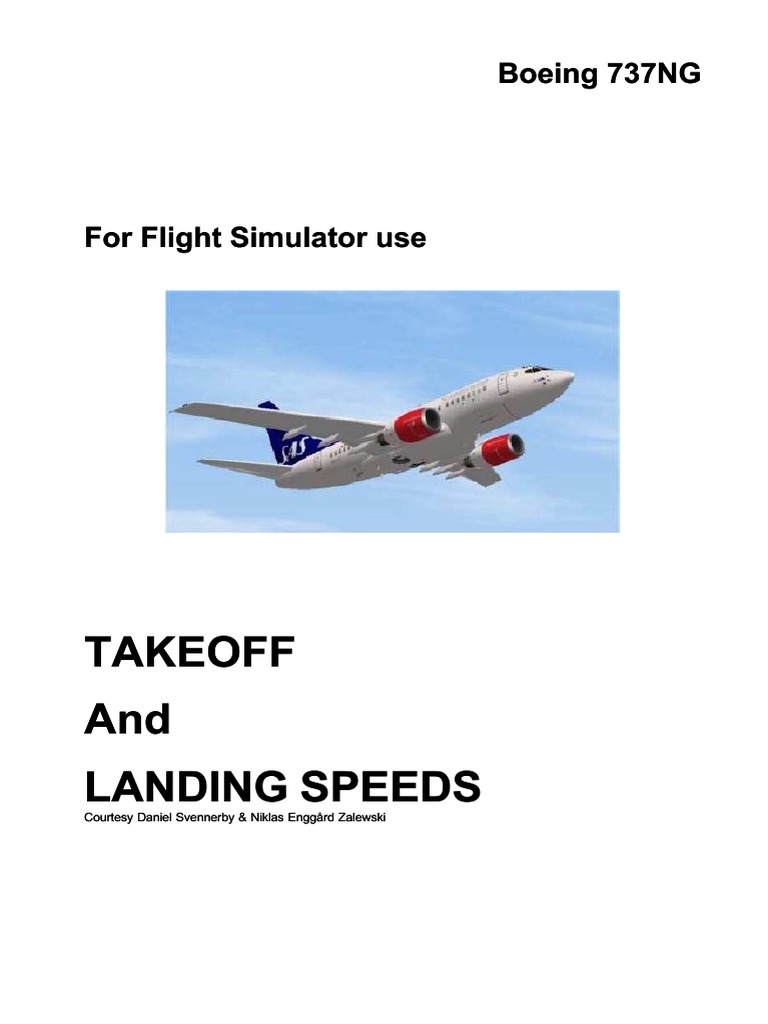 Boeing 737NG

For Flight Simulator use

SAS

TAKEOFF

And

LANDING SPEEDS

Courtesy Daniel Svennerby & Niklas Enggård Zalewski